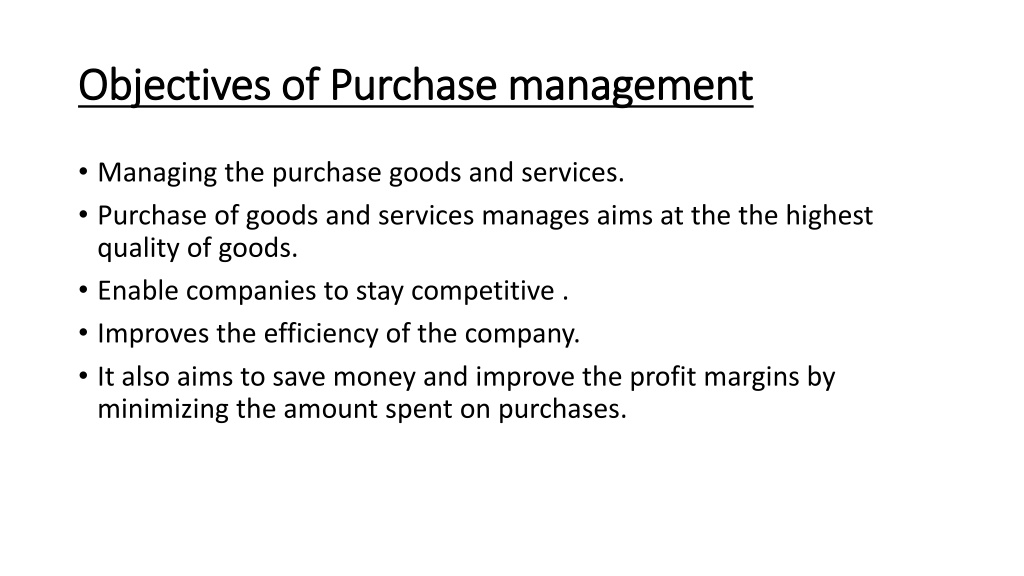 Objectives of Purchase management

• Managing the purchase goods and services.
• Purchase of goods and services manages aims at the the highest quality of goods.
• Enable companies to stay competitive .
• Improves the efficiency of the company.
• It also aims to save money and improve the profit margins by minimizing the amount spent on purchases.